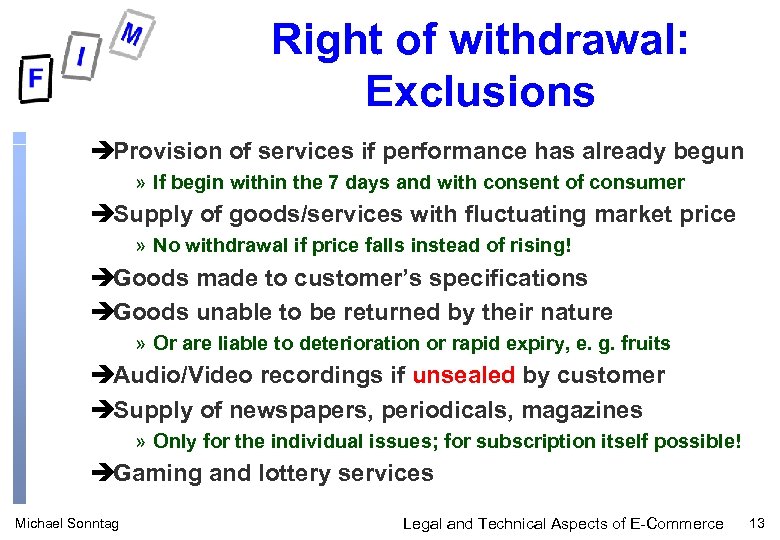 F I M

Right of withdrawal: Exclusions

➔Provision of services if performance has already begun

» If begin within the 7 days and with consent of consumer

➔Supply of goods/services with fluctuating market price

» No withdrawal if price falls instead of rising!

➔Goods made to customer's specifications

➔Goods unable to be returned by their nature

» Or are liable to deterioration or rapid expiry, e. g. fruits

➔Audio/Video recordings if unsealed by customer

➔Supply of newspapers, periodicals, magazines

» Only for the individual issues; for subscription itself possible!

➔Gaming and lottery services

Michael Sonntag

Legal and Technical Aspects of E-Commerce

13